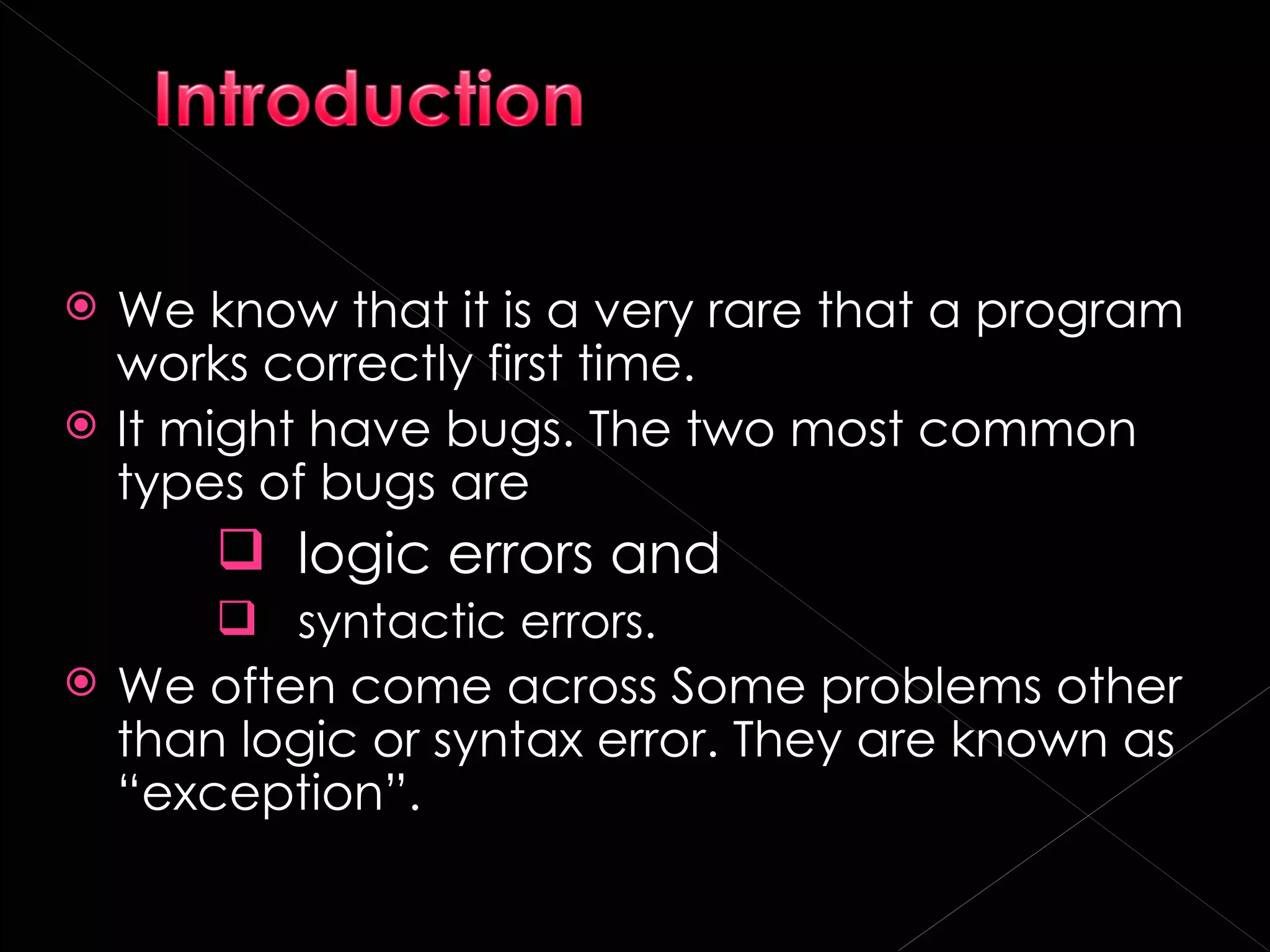 Introduction

We know that it is a very rare that a program works correctly first time.

It might have bugs. The two most common types of bugs are

logic errors and

syntactic errors.

We often come across Some problems other than logic or syntax error. They are known as “exception”.